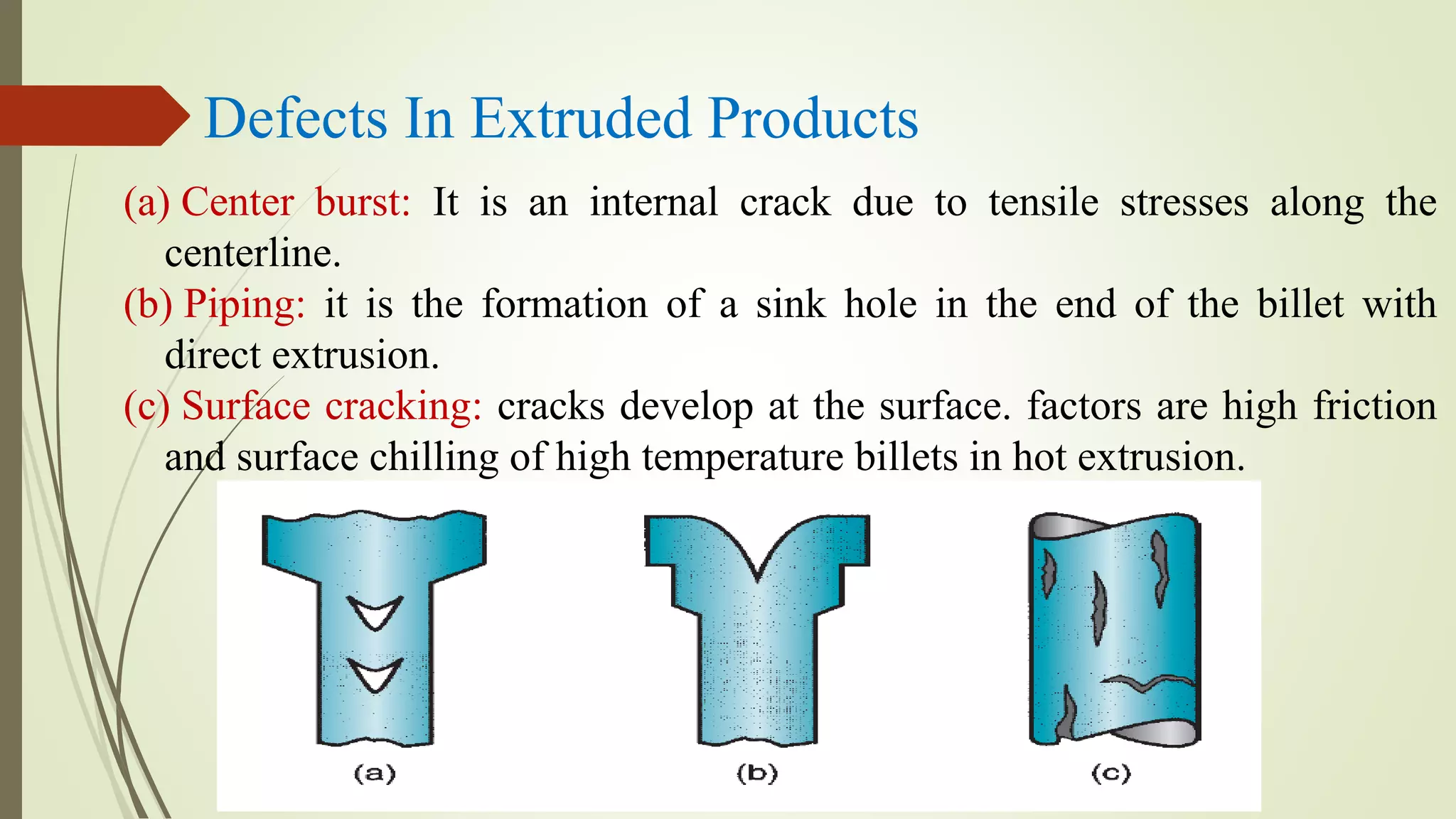 Defects In Extruded Products

(a) Center burst: It is an internal crack due to tensile stresses along the centerline.

(b) Piping: it is the formation of a sink hole in the end of the billet with direct extrusion.

(c) Surface cracking: cracks develop at the surface. factors are high friction and surface chilling of high temperature billets in hot extrusion.

(a)

(b)

(c)